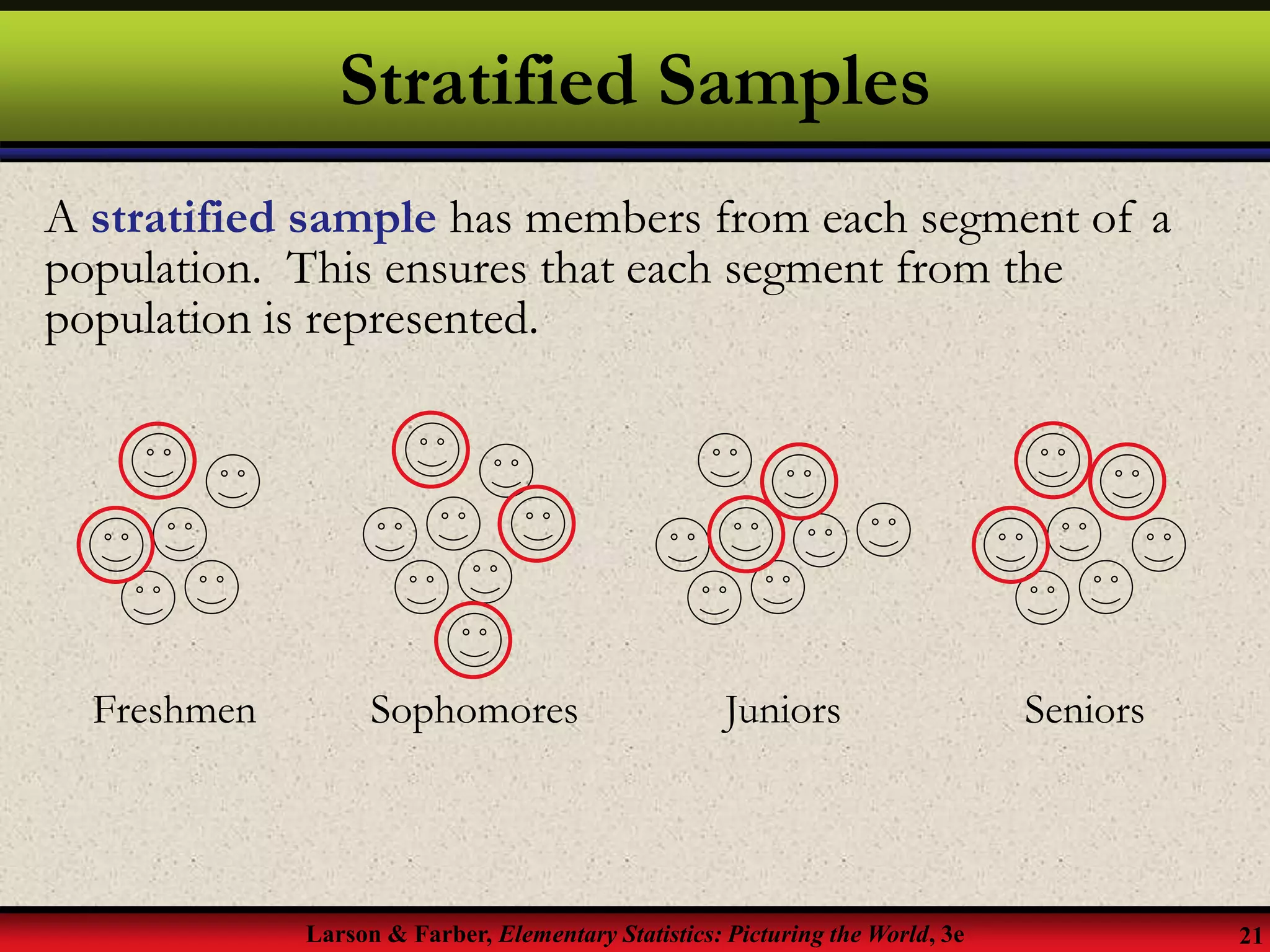 Stratified Samples

A stratified sample has members from each segment of a population. This ensures that each segment from the population is represented.

Freshmen

Sophomores

Juniors

Seniors

Larson & Farber, Elementary Statistics: Picturing the World, 3e

21